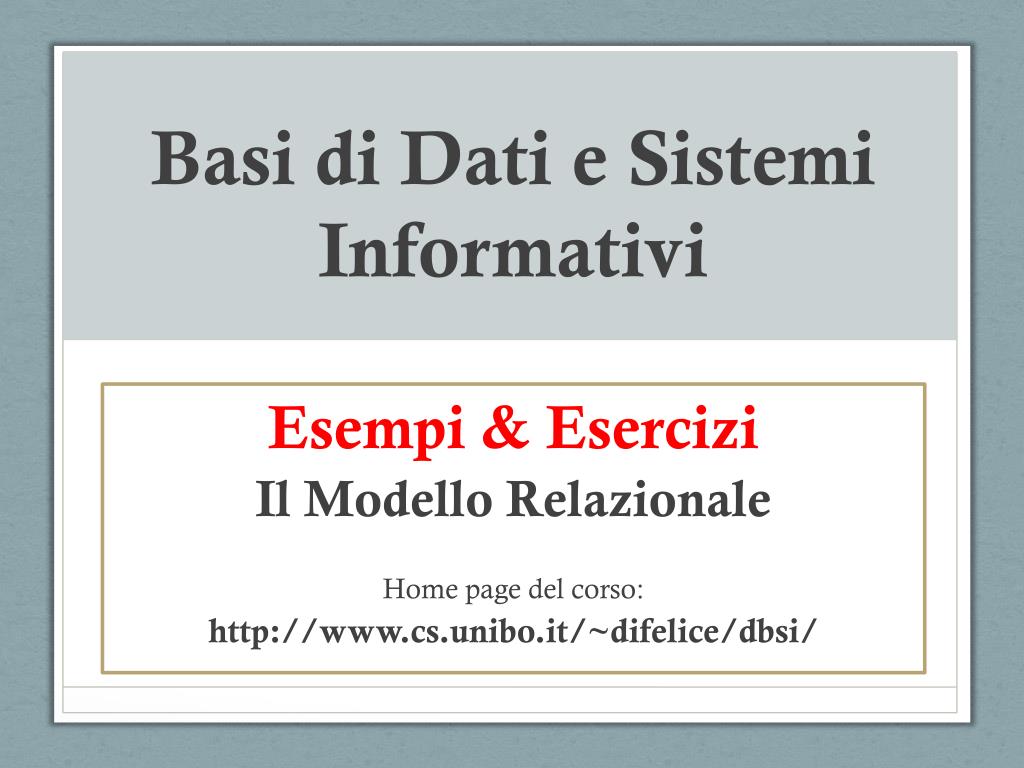 Basi di Dati e Sistemi Informativi

Esempi & Esercizi
Il Modello Relazionale

Home page del corso:
http://www.cs.unibo.it/~difelice/dbsi/